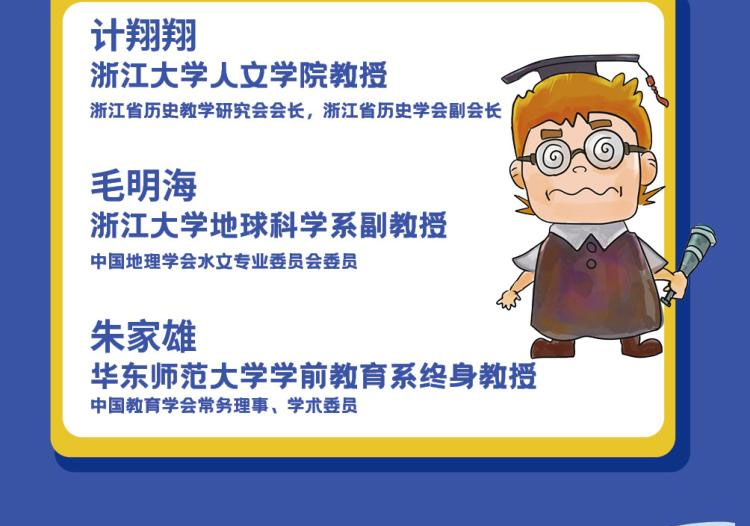 计翔翔
浙江大学人文学院教授
浙江省历史教学研究会会长，浙江省历史学会副会长

毛明海
浙江大学地球科学系副教授
中国地理学会水文专业委员会委员

朱家雄
华东师范大学学前教育系终身教授
中国教育学会常务理事、学术委员